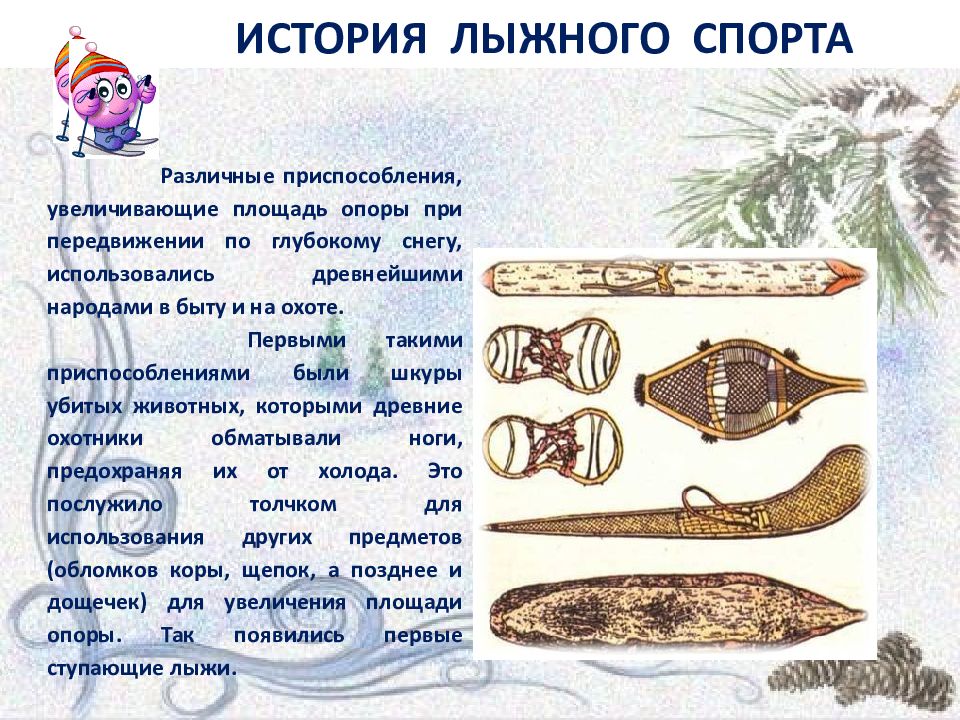 ИСТОРИЯ ЛЫЖНОГО СПОРТА

Различные приспособления, увеличивающие площадь опоры при передвижении по глубокому снегу, использовались древнейшими народами в быту и на охоте.

Первыми такими приспособлениями были шкуры убитых животных, которыми древние охотники обматывали ноги, предохраняя их от холода. Это послужило толчком для использования других предметов (обломков коры, щепок, а позднее и дощечек) для увеличения площади опоры. Так появились первые ступающие лыжи.